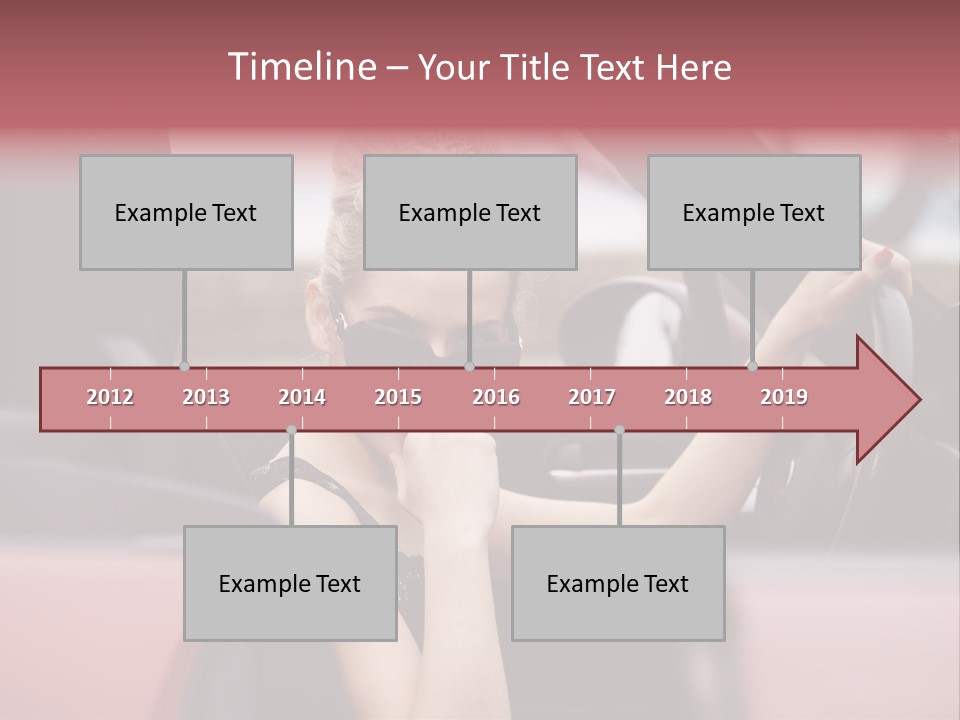 Timeline – Your Title Text Here

Example Text

Example Text

Example Text

2012 2013 2014 2015 2016 2017 2018 2019

Example Text

Example Text